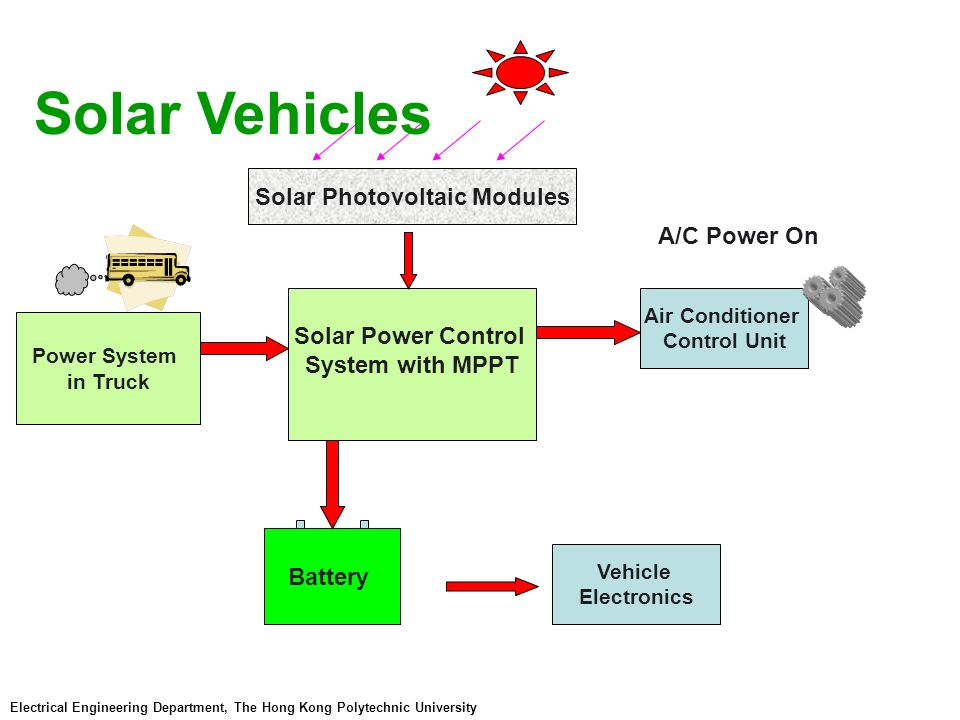 Solar Vehicles

Solar Photovoltaic Modules

A/C Power On

Power System in Truck

Solar Power Control System with MPPT

Air Conditioner Control Unit

Battery

Vehicle Electronics

Electrical Engineering Department, The Hong Kong Polytechnic University